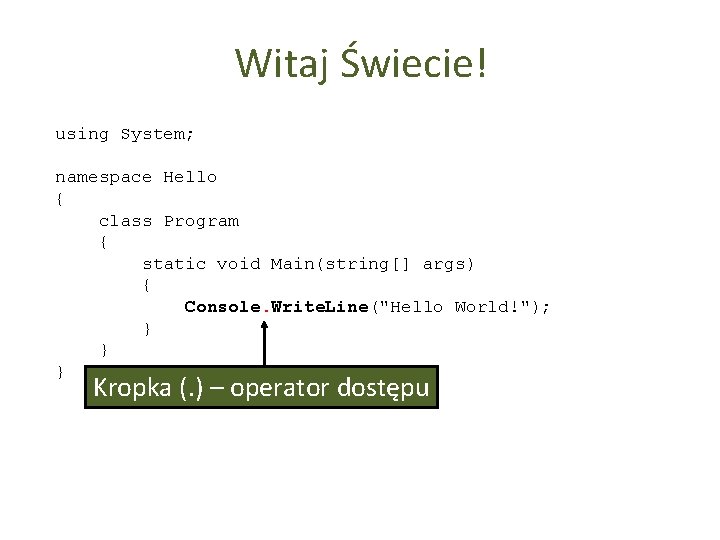 Witaj Świecie!

using System;

namespace Hello
{
    class Program
    {
        static void Main(string[] args)
        {
            Console.WriteLine("Hello World!");
        }
    }
}

Kropka (.) – operator dostępu